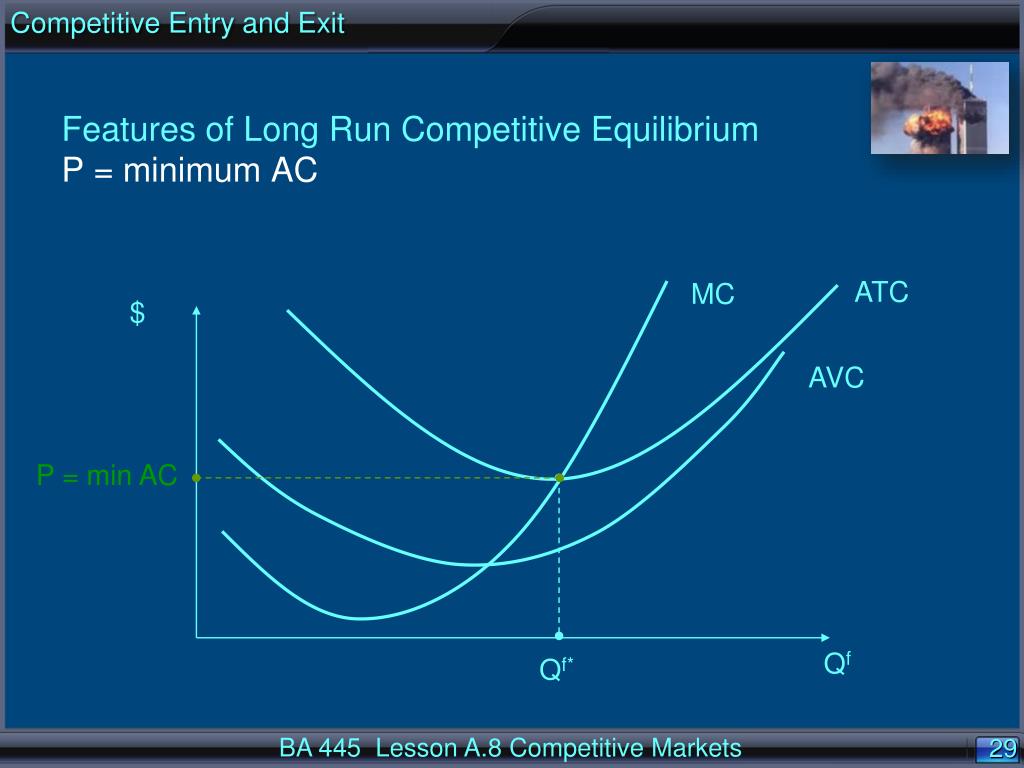 Competitive Entry and Exit

Features of Long Run Competitive Equilibrium
P = minimum AC

$

MC

ATC

AVC

P = min AC

$Q^{f*}$

$Q^f$

BA 445 Lesson A.8 Competitive Markets

29